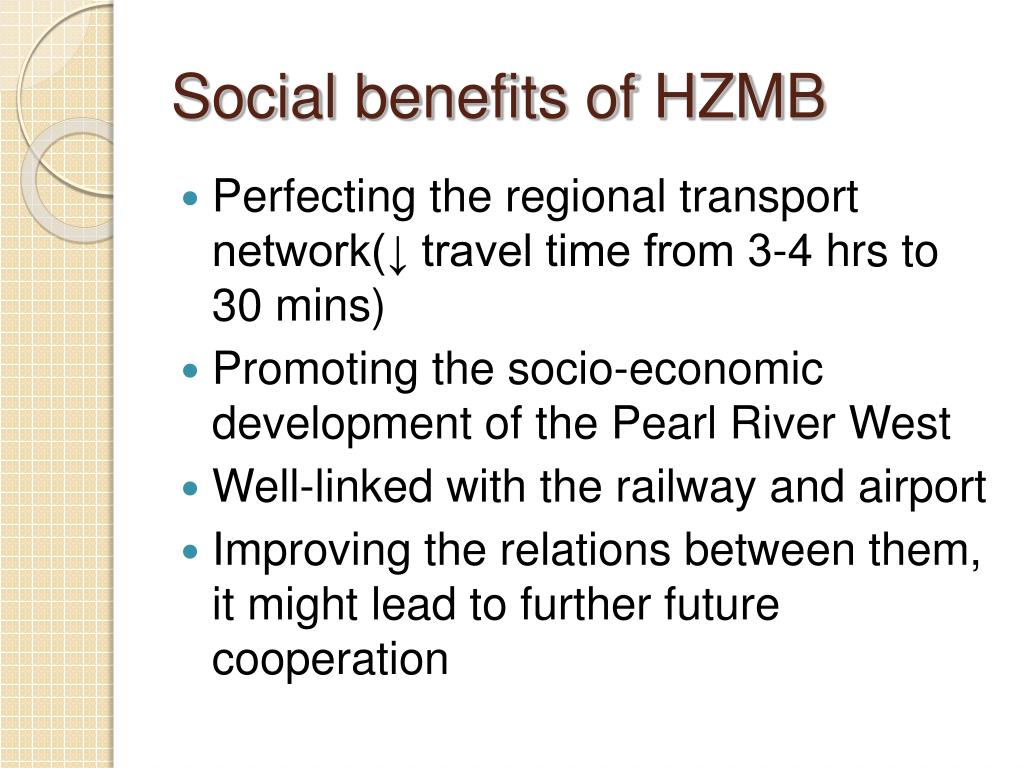 Social benefits of HZMB

- Perfecting the regional transport network(↓ travel time from 3-4 hrs to 30 mins)
- Promoting the socio-economic development of the Pearl River West
- Well-linked with the railway and airport
- Improving the relations between them, it might lead to further future cooperation